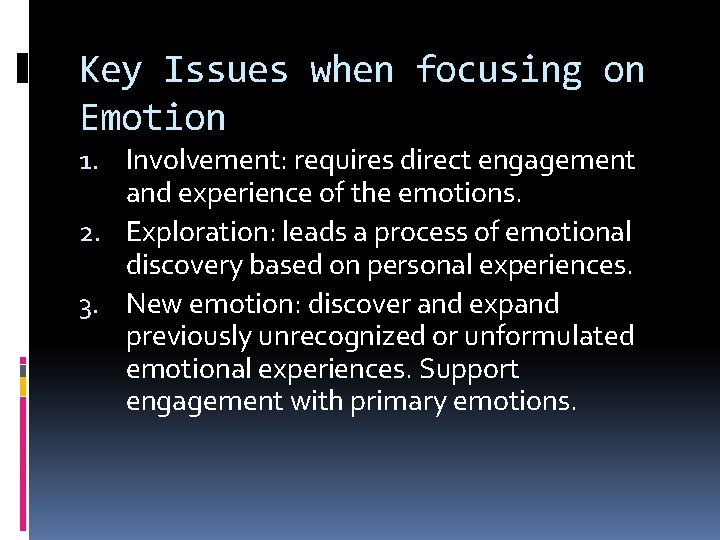 Key Issues when focusing on Emotion

1. Involvement: requires direct engagement and experience of the emotions.
2. Exploration: leads a process of emotional discovery based on personal experiences.
3. New emotion: discover and expand previously unrecognized or unformulated emotional experiences. Support engagement with primary emotions.